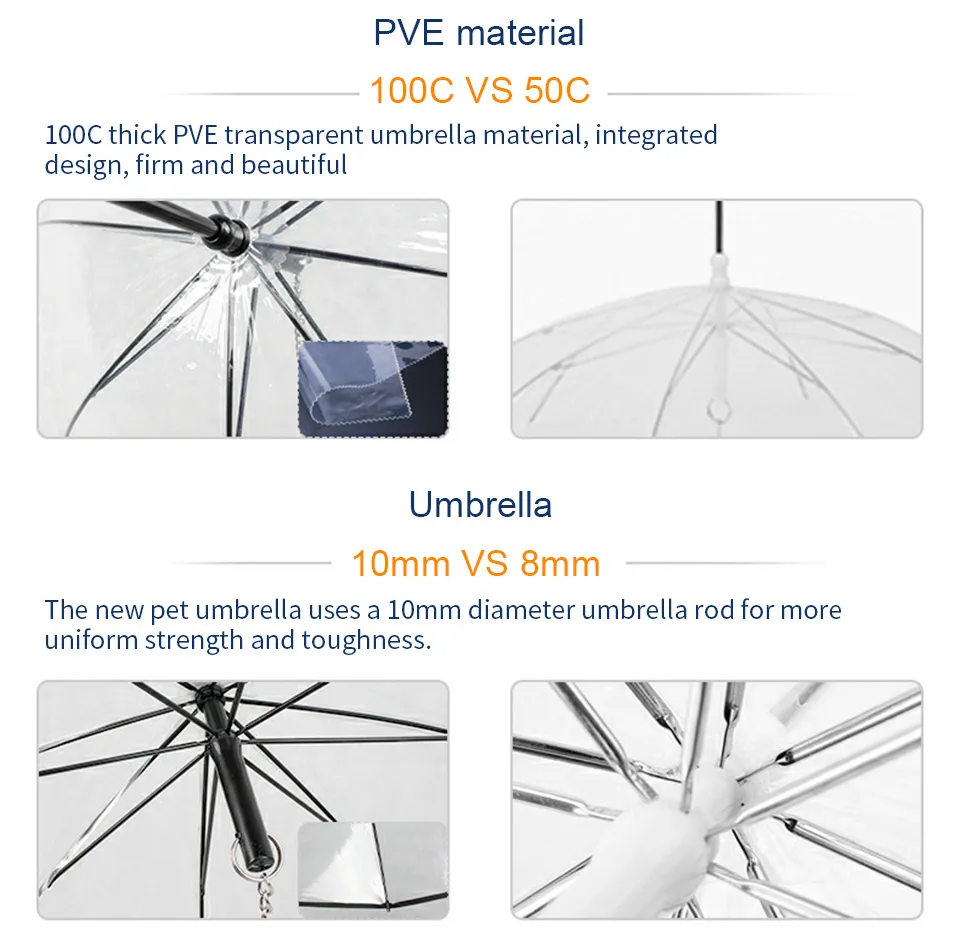 PVE material

100C VS 50C

100C thick PVE transparent umbrella material, integrated design, firm and beautiful

Umbrella

10mm VS 8mm

The new pet umbrella uses a 10mm diameter umbrella rod for more uniform strength and toughness.